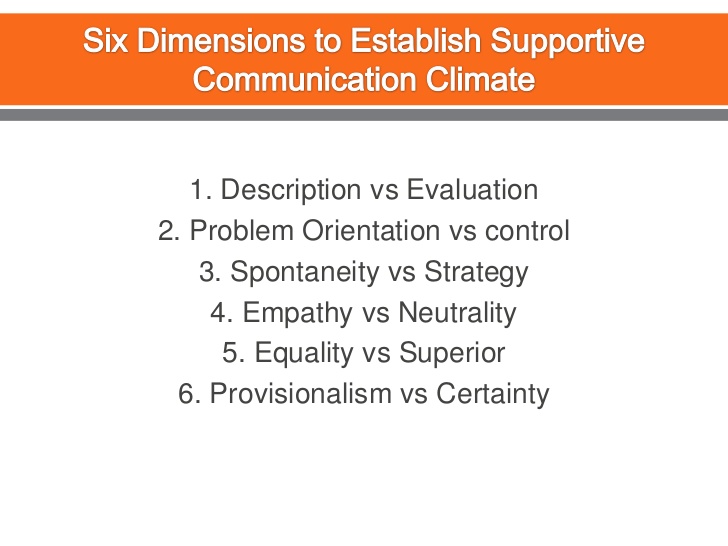 Six Dimensions to Establish Supportive Communication Climate

1. Description vs Evaluation
2. Problem Orientation vs control
3. Spontaneity vs Strategy
4. Empathy vs Neutrality
5. Equality vs Superior
6. Provisionalism vs Certainty